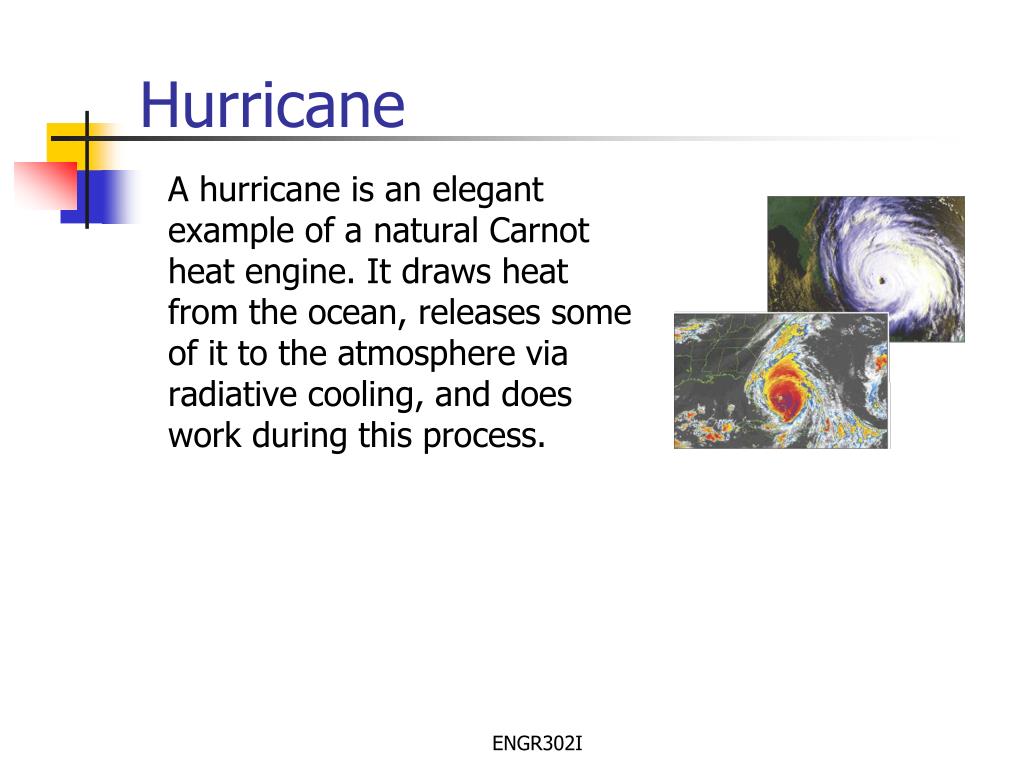 Hurricane

A hurricane is an elegant example of a natural Carnot heat engine. It draws heat from the ocean, releases some of it to the atmosphere via radiative cooling, and does work during this process.

ENGR302I